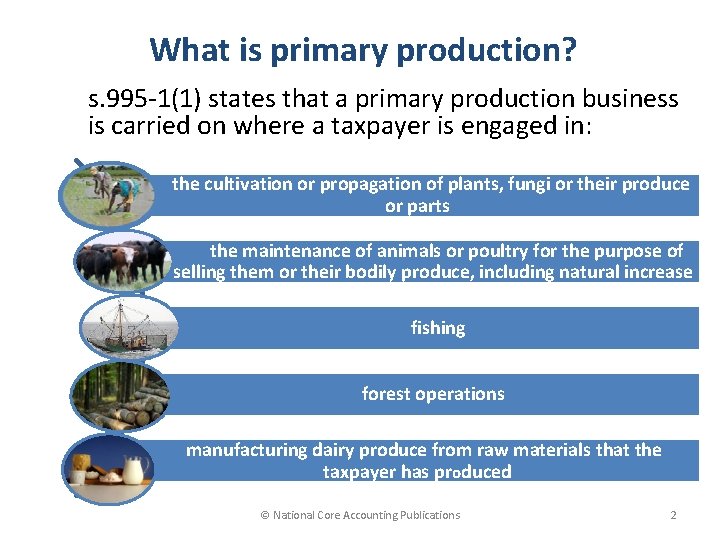 What is primary production?

s.995-1(1) states that a primary production business is carried on where a taxpayer is engaged in:

the cultivation or propagation of plants, fungi or their produce or parts

the maintenance of animals or poultry for the purpose of selling them or their bodily produce, including natural increase

fishing

forest operations

manufacturing dairy produce from raw materials that the taxpayer has produced

© National Core Accounting Publications

2